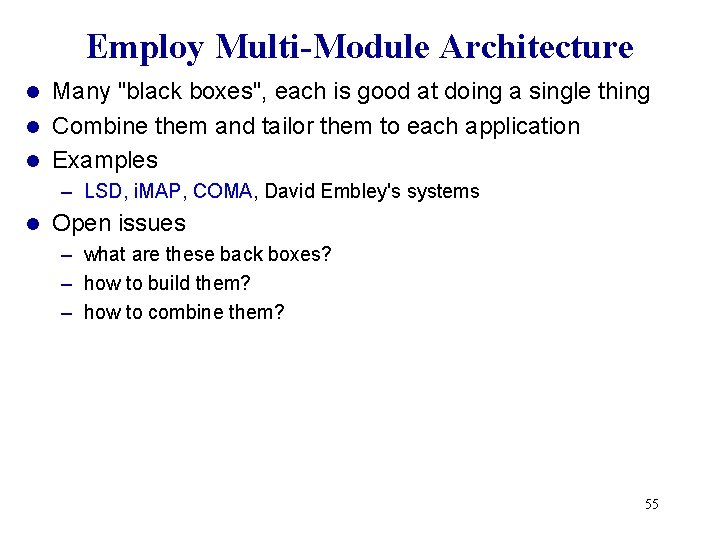 Employ Multi-Module Architecture

- Many "black boxes", each is good at doing a single thing
- Combine them and tailor them to each application
- Examples
  – LSD, iMAP, COMA, David Embley's systems
- Open issues
  – what are these back boxes?
  – how to build them?
  – how to combine them?

55